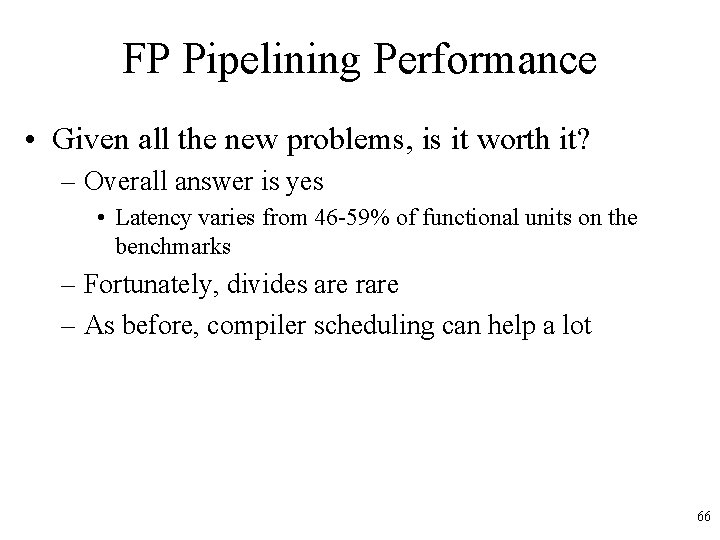 FP Pipelining Performance

• Given all the new problems, is it worth it?

– Overall answer is yes

• Latency varies from 46-59% of functional units on the benchmarks

– Fortunately, divides are rare

– As before, compiler scheduling can help a lot

66